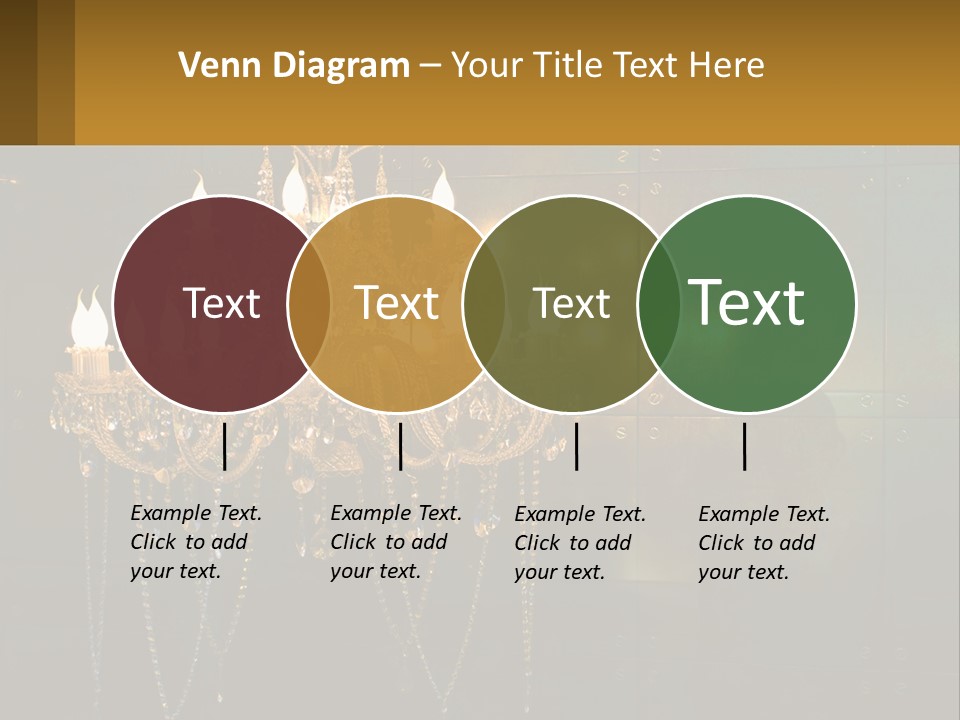 Venn Diagram – Your Title Text Here

Text

Text

Text

Text

Example Text. Click to add your text.

Example Text. Click to add your text.

Example Text. Click to add your text.

Example Text. Click to add your text.